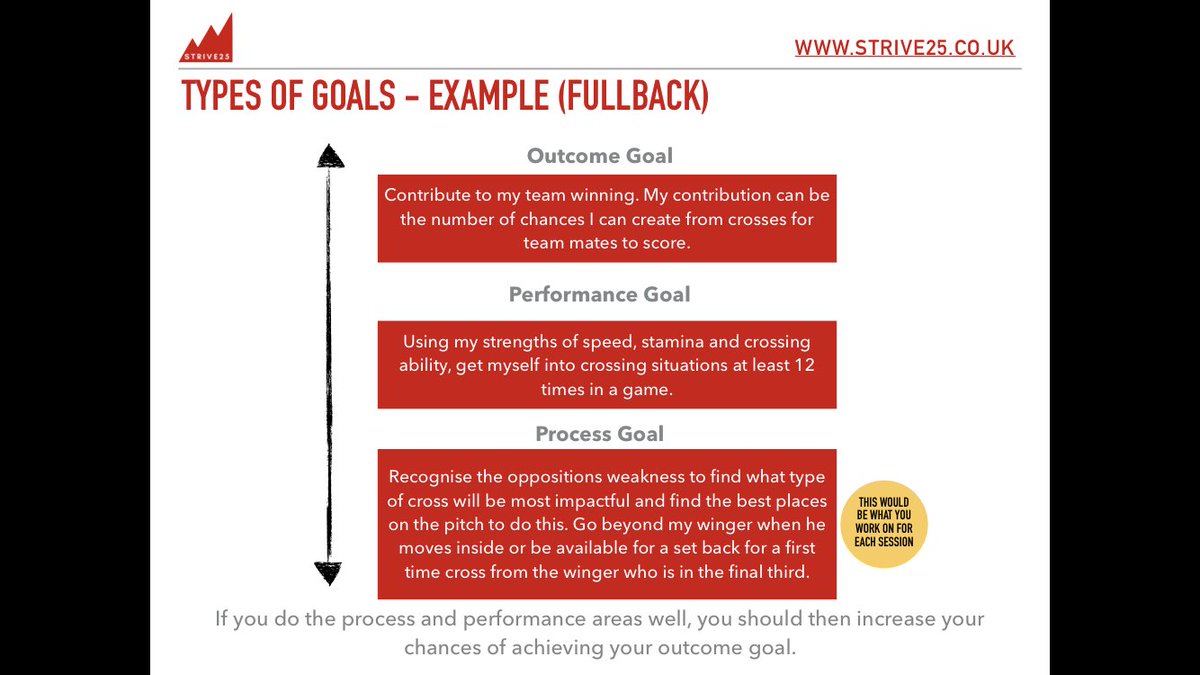 STRIVE25

WWW.STRIVE25.CO.UK

TYPES OF GOALS - EXAMPLE (FULLBACK)

Outcome Goal

Contribute to my team winning. My contribution can be the number of chances I can create from crosses for team mates to score.

Performance Goal

Using my strengths of speed, stamina and crossing ability, get myself into crossing situations at least 12 times in a game.

Process Goal

Recognise the oppositions weakness to find what type of cross will be most impactful and find the best places on the pitch to do this. Go beyond my winger when he moves inside or be available for a set back for a first time cross from the winger who is in the final third.

THIS WOULD BE WHAT YOU WORK ON FOR EACH SESSION

If you do the process and performance areas well, you should then increase your chances of achieving your outcome goal.